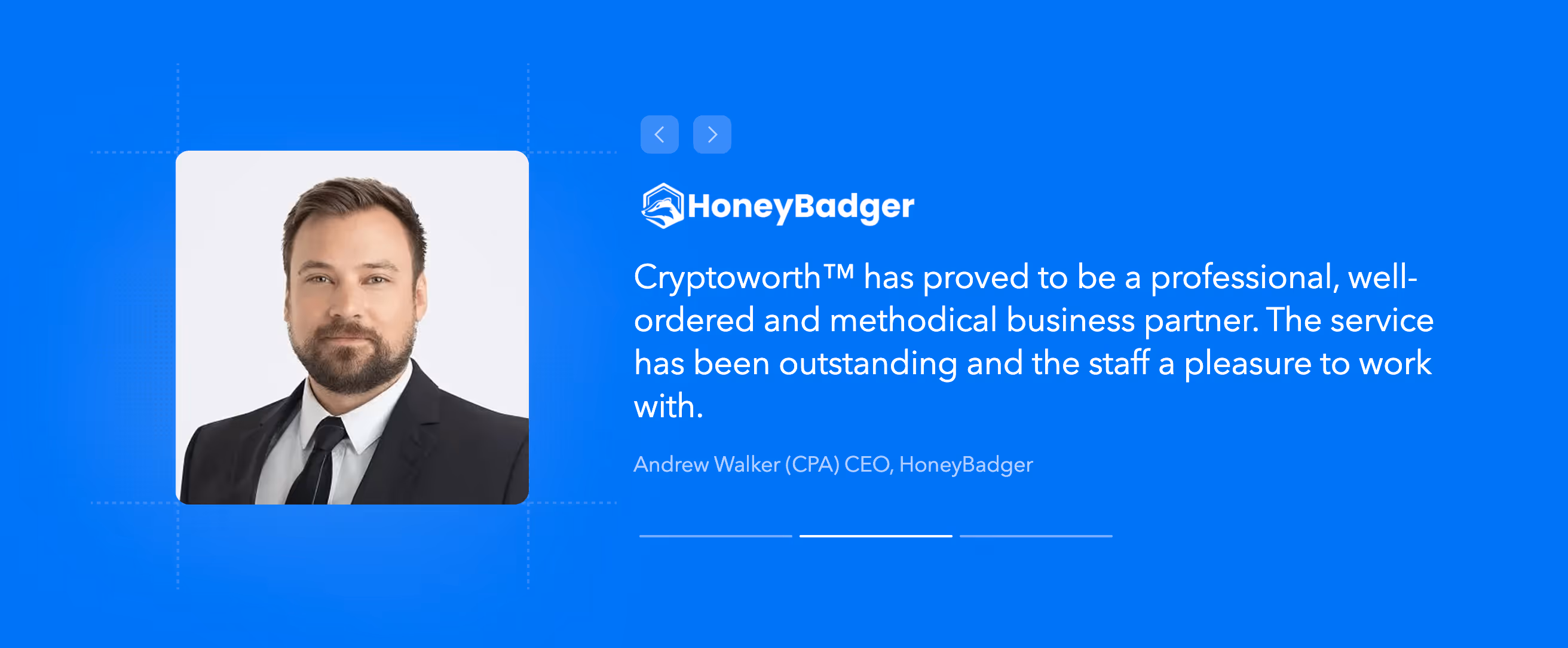 HoneyBadger

Cryptoworth™ has proved to be a professional, well-ordered and methodical business partner. The service has been outstanding and the staff a pleasure to work with.

Andrew Walker (CPA) CEO, HoneyBadger